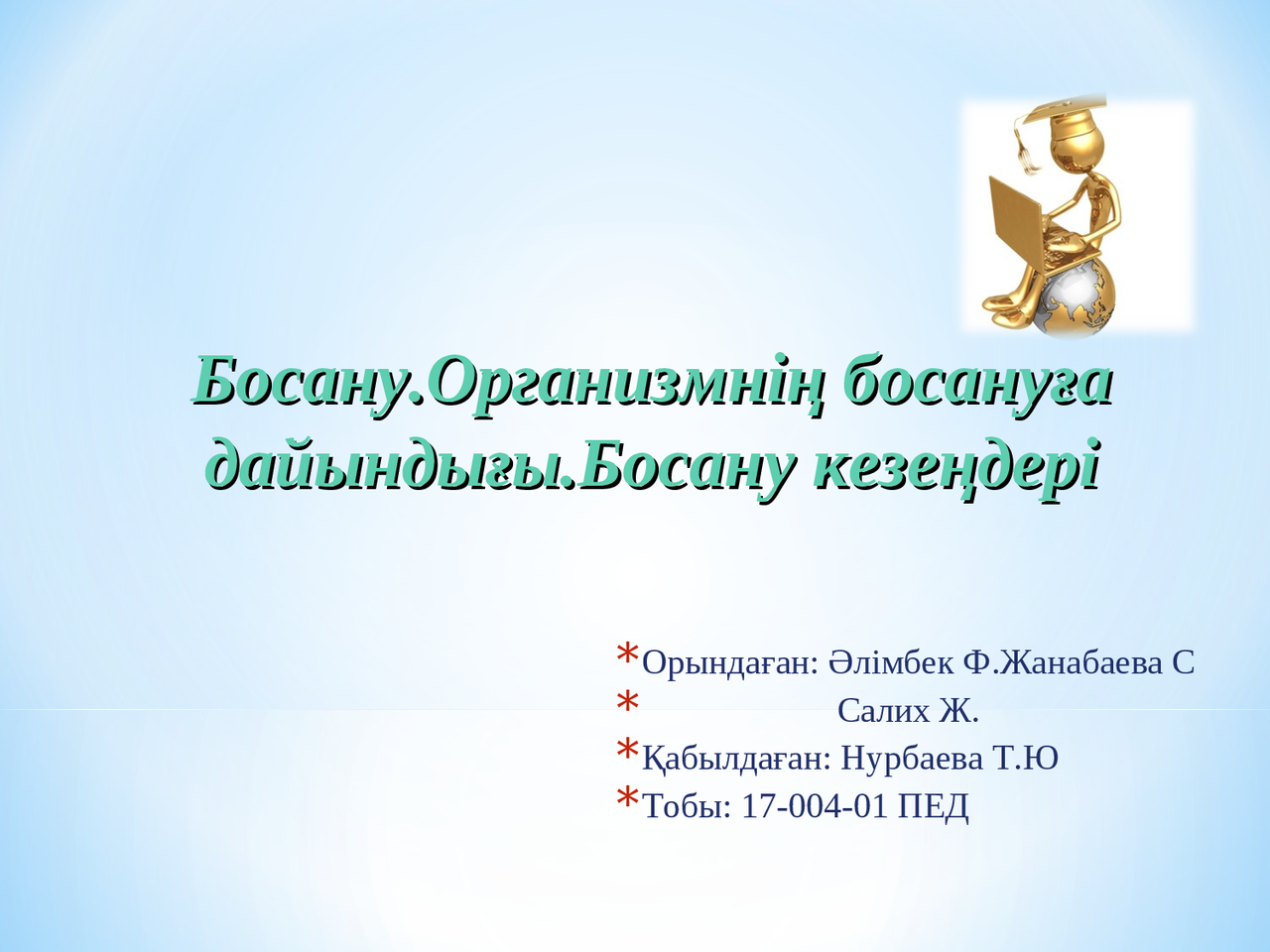 Босану.Организмнің босануға дайындығы.Босану кезеңдері

*Орындаған: Әлімбек Ф.Жанабаева С
* Салих Ж.
*Қабылдаған: Нурбаева Т.Ю
*Тобы: 17-004-01 ПЕД